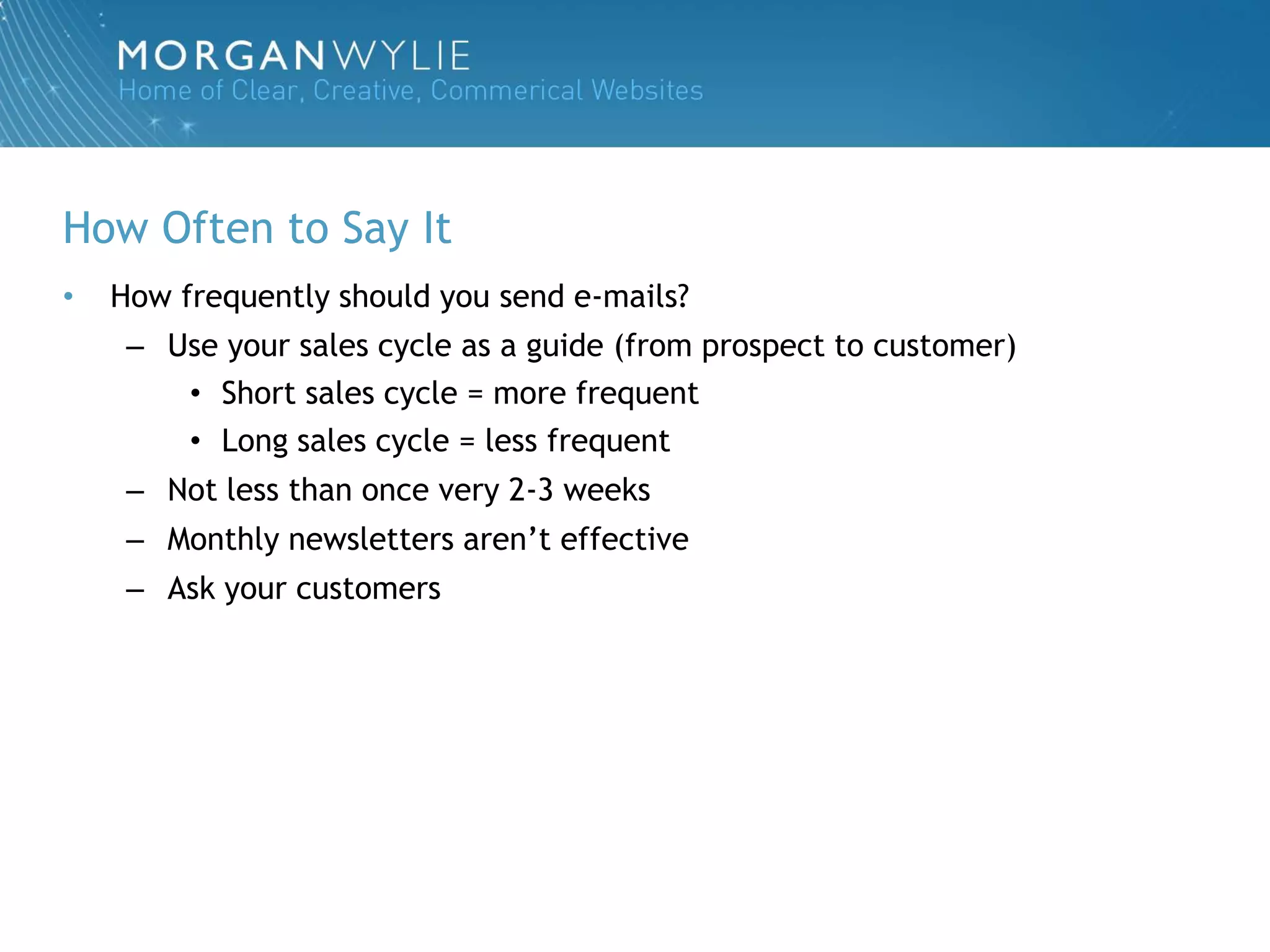 MORGANWYLIE
Home of Clear, Creative, Commerical Websites

How Often to Say It

• How frequently should you send e-mails?
  – Use your sales cycle as a guide (from prospect to customer)
    • Short sales cycle = more frequent
    • Long sales cycle = less frequent
  – Not less than once very 2-3 weeks
  – Monthly newsletters aren’t effective
  – Ask your customers